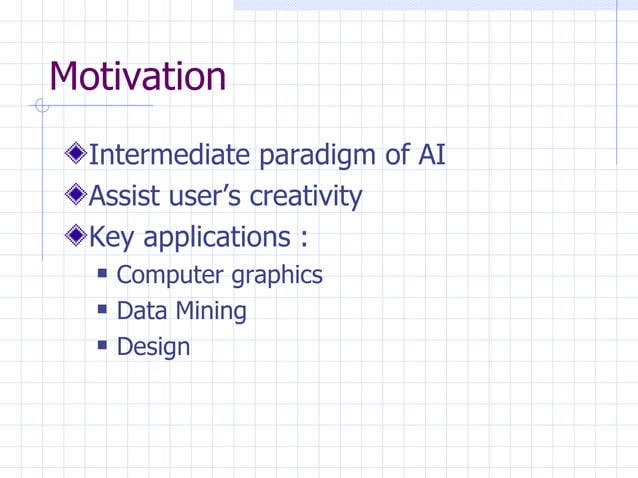 Motivation

Intermediate paradigm of AI
Assist user’s creativity
Key applications :
Computer graphics
Data Mining
Design